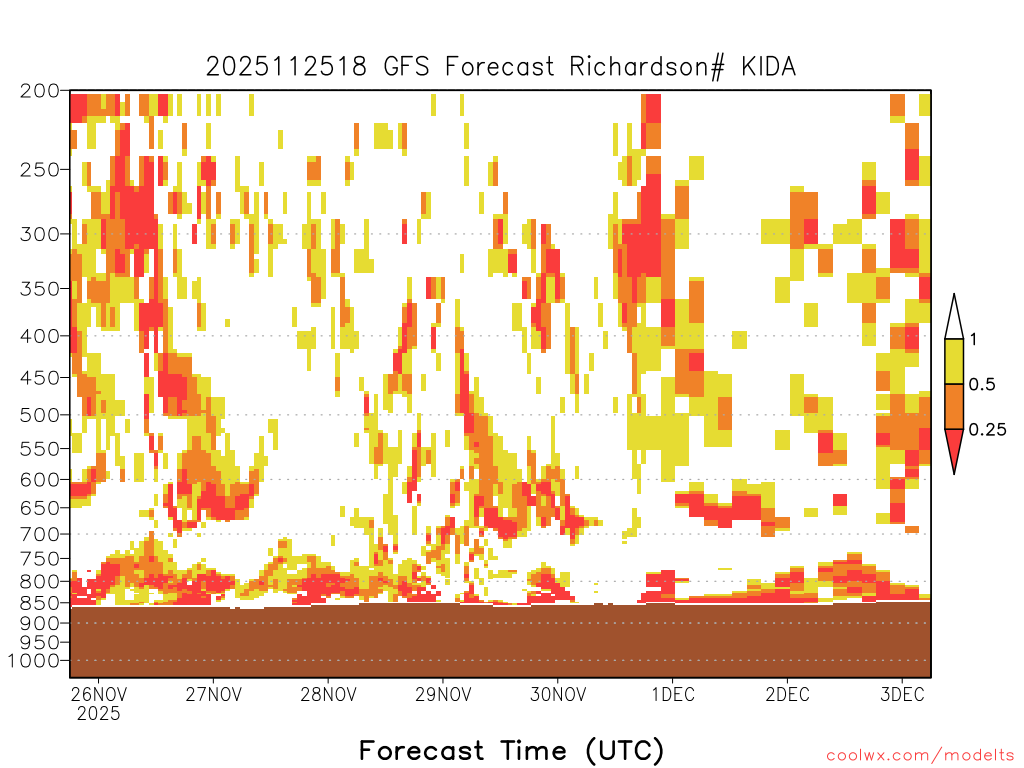 2025112518 GFS Forecast Richardson# KIDA

200
250
300
350
400
450
500
550
600
650
700
750
800
850
900
950
1000

1
0.5
0.25

26NOV
2025
27NOV
28NOV
29NOV
30NOV
1DEC
2DEC
3DEC

Forecast Time (UTC)

coolwx.com/modelts